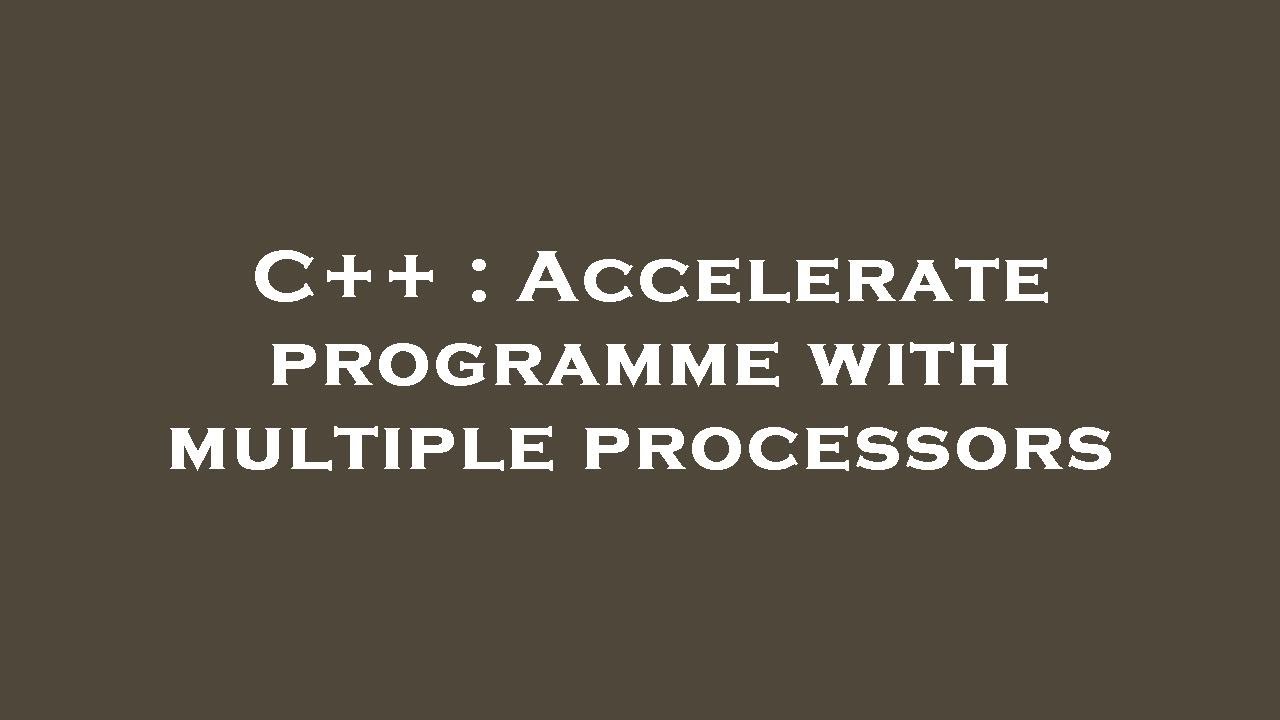 C++ : Accelerate programme with multiple processors